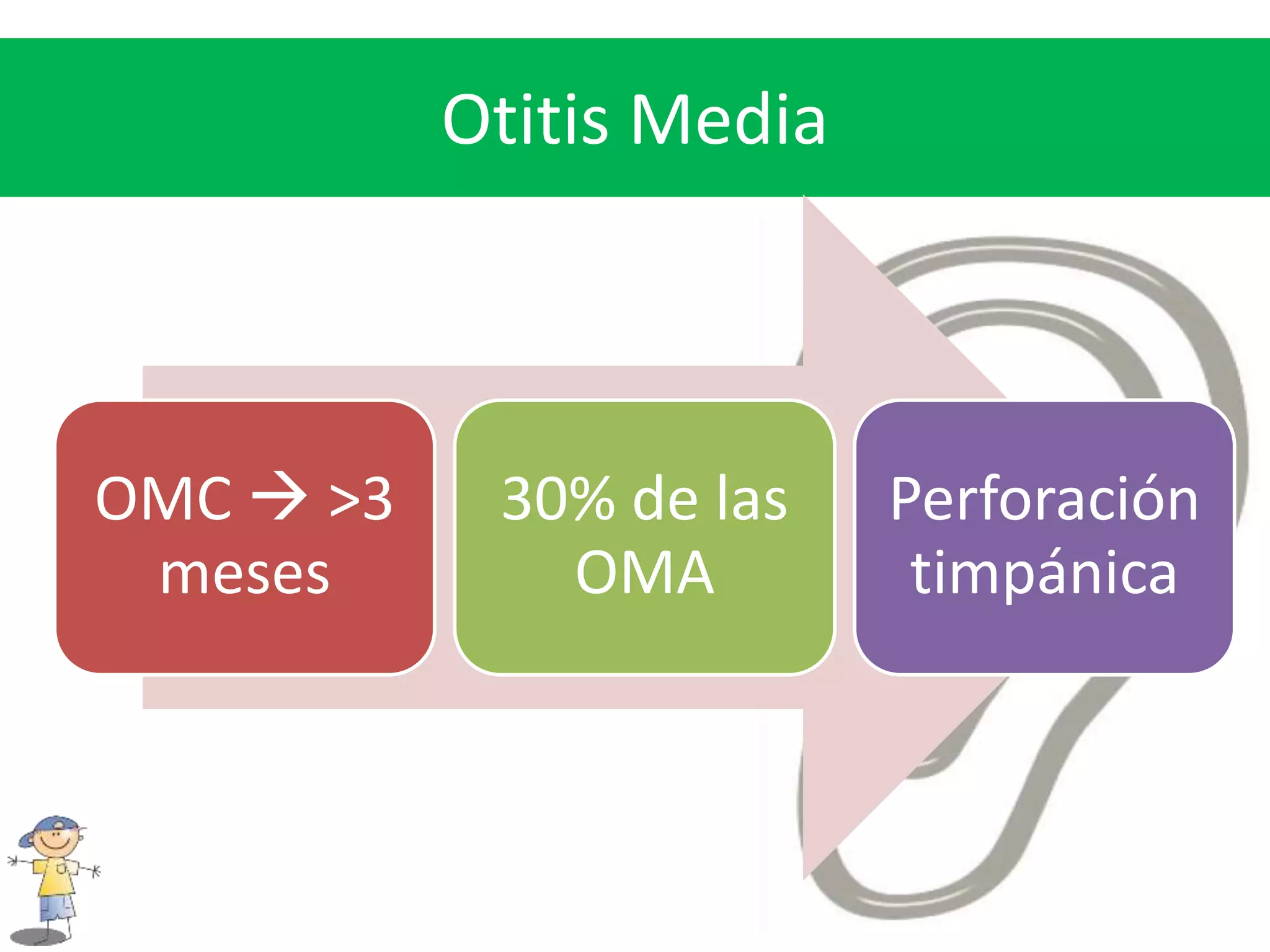 Otitis Media

OMC → >3 meses

30% de las OMA

Perforación timpánica